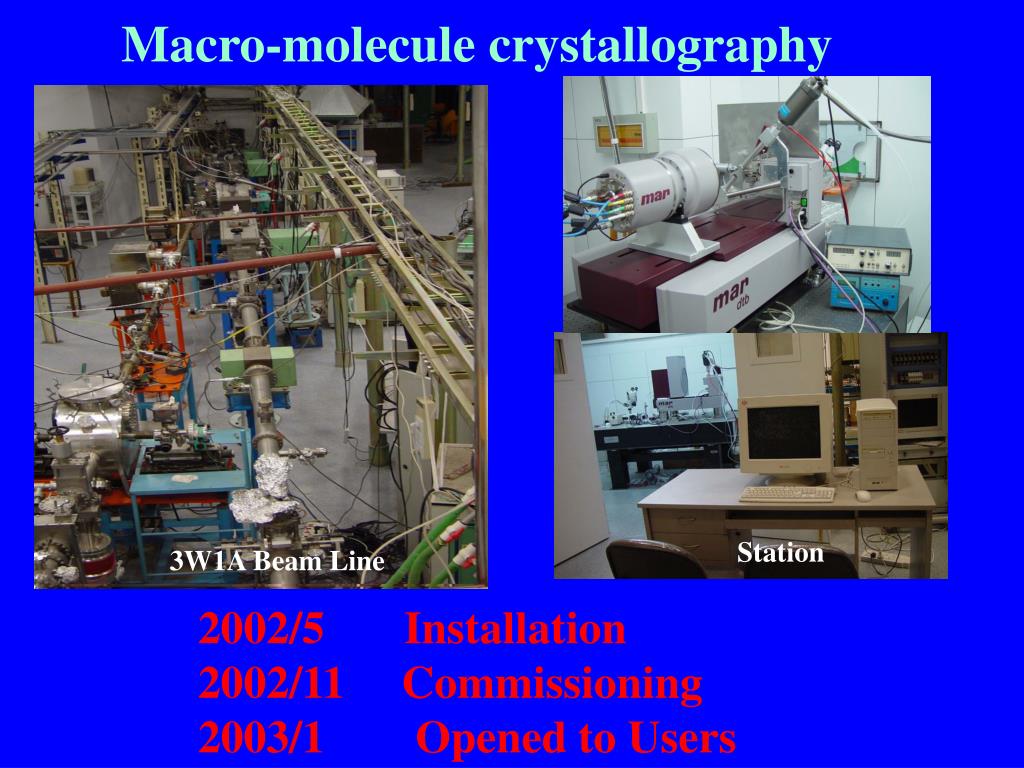 Macro-molecule crystallography

mar

mar dtb

3W1A Beam Line

Station

2002/5 Installation
2002/11 Commissioning
2003/1 Opened to Users